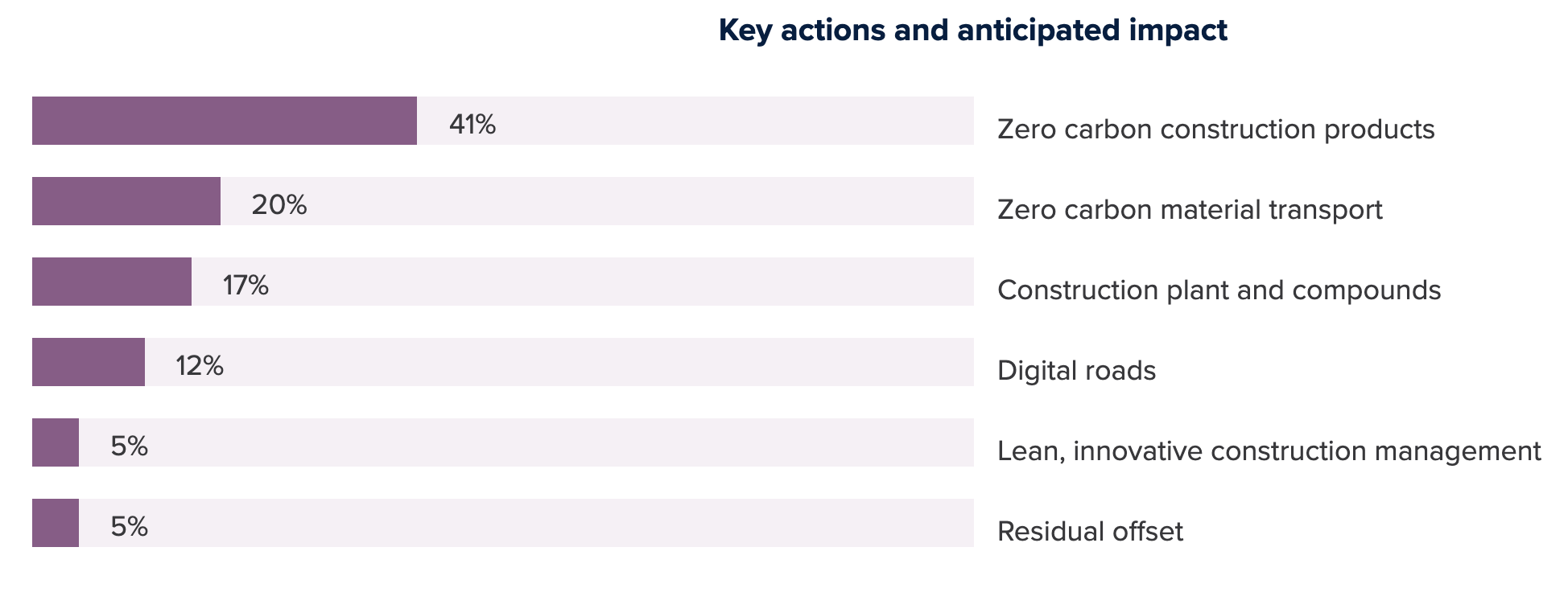 Key actions and anticipated impact

41% Zero carbon construction products

20% Zero carbon material transport

17% Construction plant and compounds

12% Digital roads

5% Lean, innovative construction management

5% Residual offset